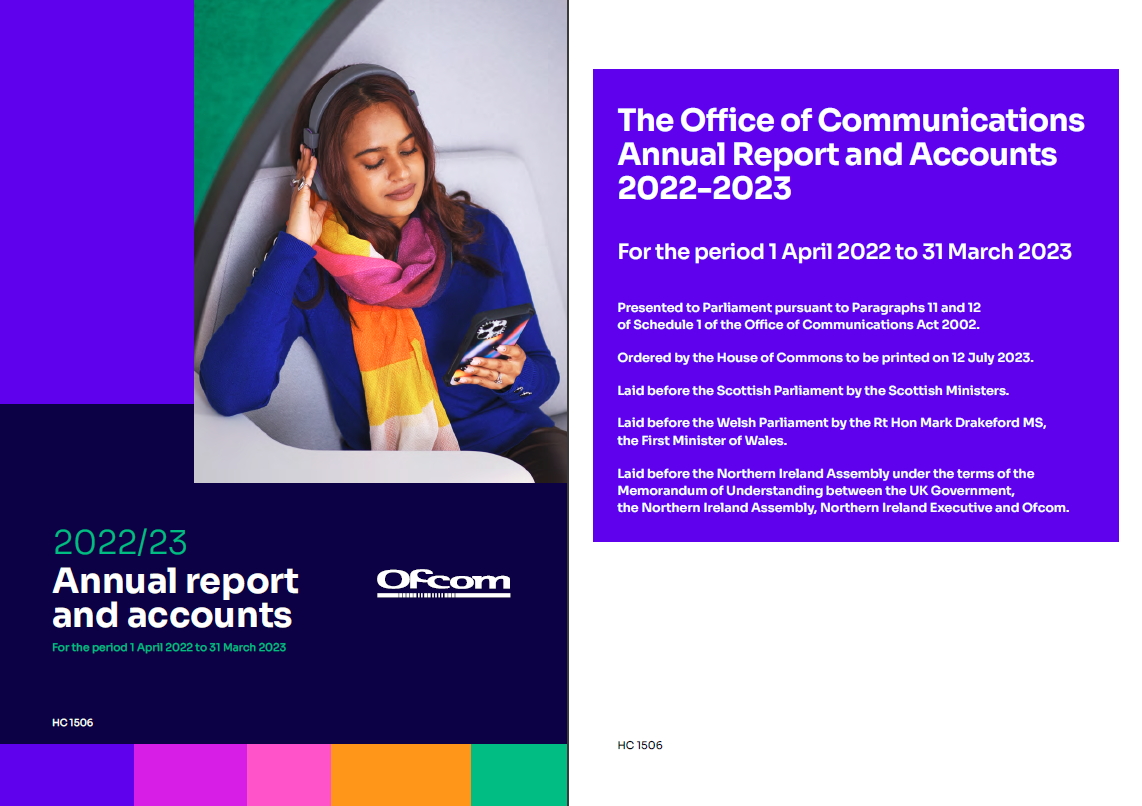 2022/23
Annual report and accounts
For the period 1 April 2022 to 31 March 2023

Ofcom

HC 1506

The Office of Communications Annual Report and Accounts 2022-2023

For the period 1 April 2022 to 31 March 2023

Presented to Parliament pursuant to Paragraphs 11 and 12 of Schedule 1 of the Office of Communications Act 2002.

Ordered by the House of Commons to be printed on 12 July 2023.

Laid before the Scottish Parliament by the Scottish Ministers.

Laid before the Welsh Parliament by the Rt Hon Mark Drakeford MS, the First Minister of Wales.

Laid before the Northern Ireland Assembly under the terms of the Memorandum of Understanding between the UK Government, the Northern Ireland Assembly, Northern Ireland Executive and Ofcom.

HC 1506